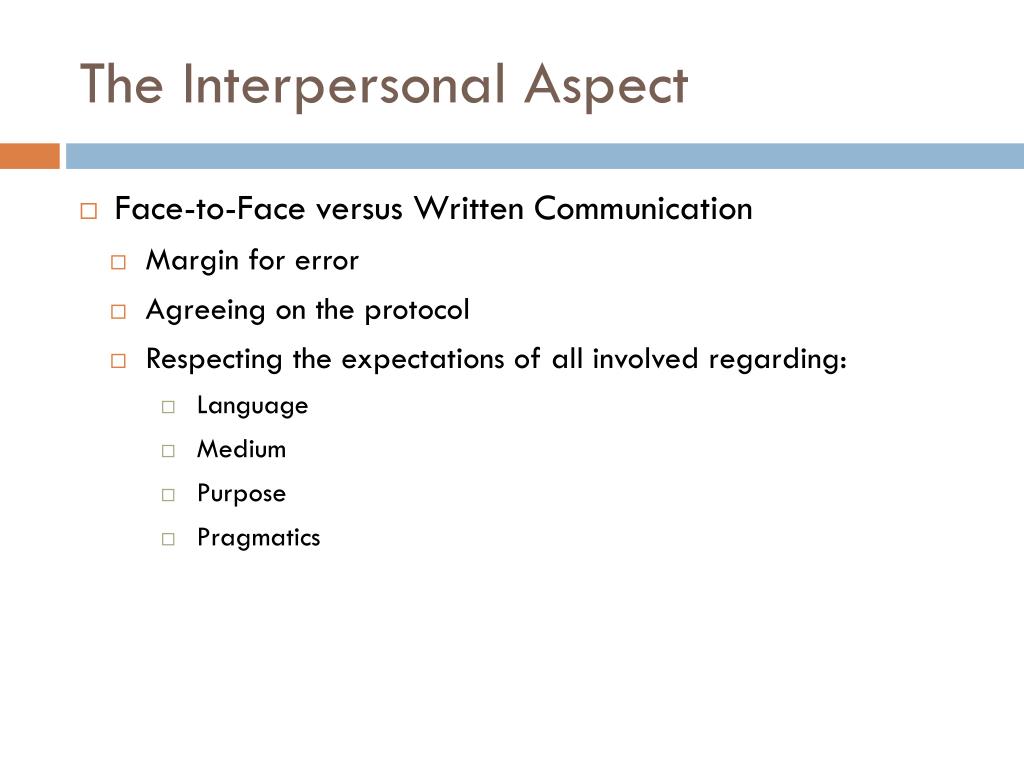 The Interpersonal Aspect

Face-to-Face versus Written Communication

Margin for error

Agreeing on the protocol

Respecting the expectations of all involved regarding:

Language

Medium

Purpose

Pragmatics